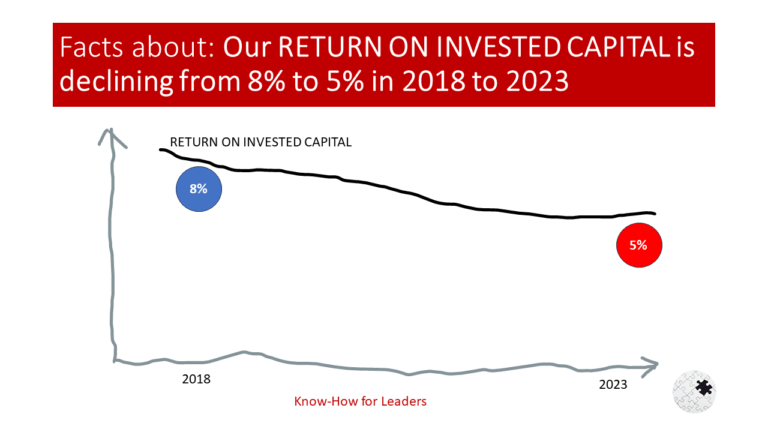 Facts about: Our RETURN ON INVESTED CAPITAL is declining from 8% to 5% in 2018 to 2023

RETURN ON INVESTED CAPITAL

8%

5%

2018

2023

Know-How for Leaders